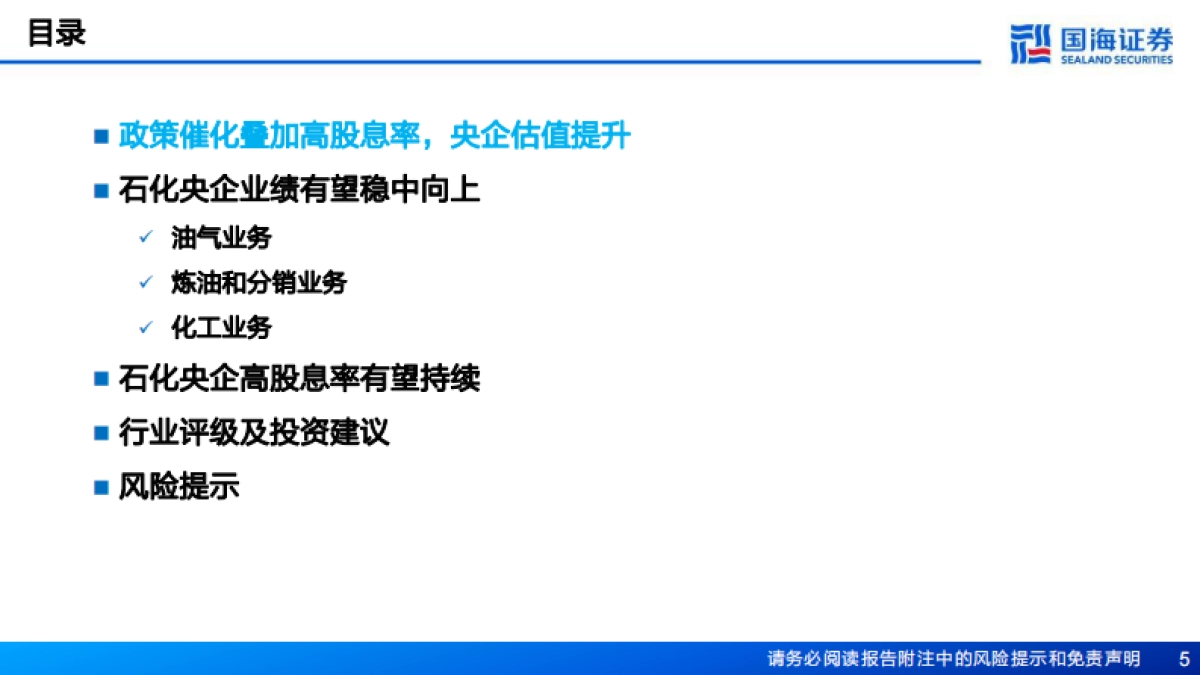 目录

国海证券
SEALAND SECURITIES

■ 政策催化叠加高股息率，央企估值提升

■ 石化央企业绩有望稳中向上

✓ 油气业务

✓ 炼油和分销业务

✓ 化工业务

■ 石化央企高股息率有望持续

■ 行业评级及投资建议

■ 风险提示

请务必阅读报告附注中的风险提示和免责声明 5